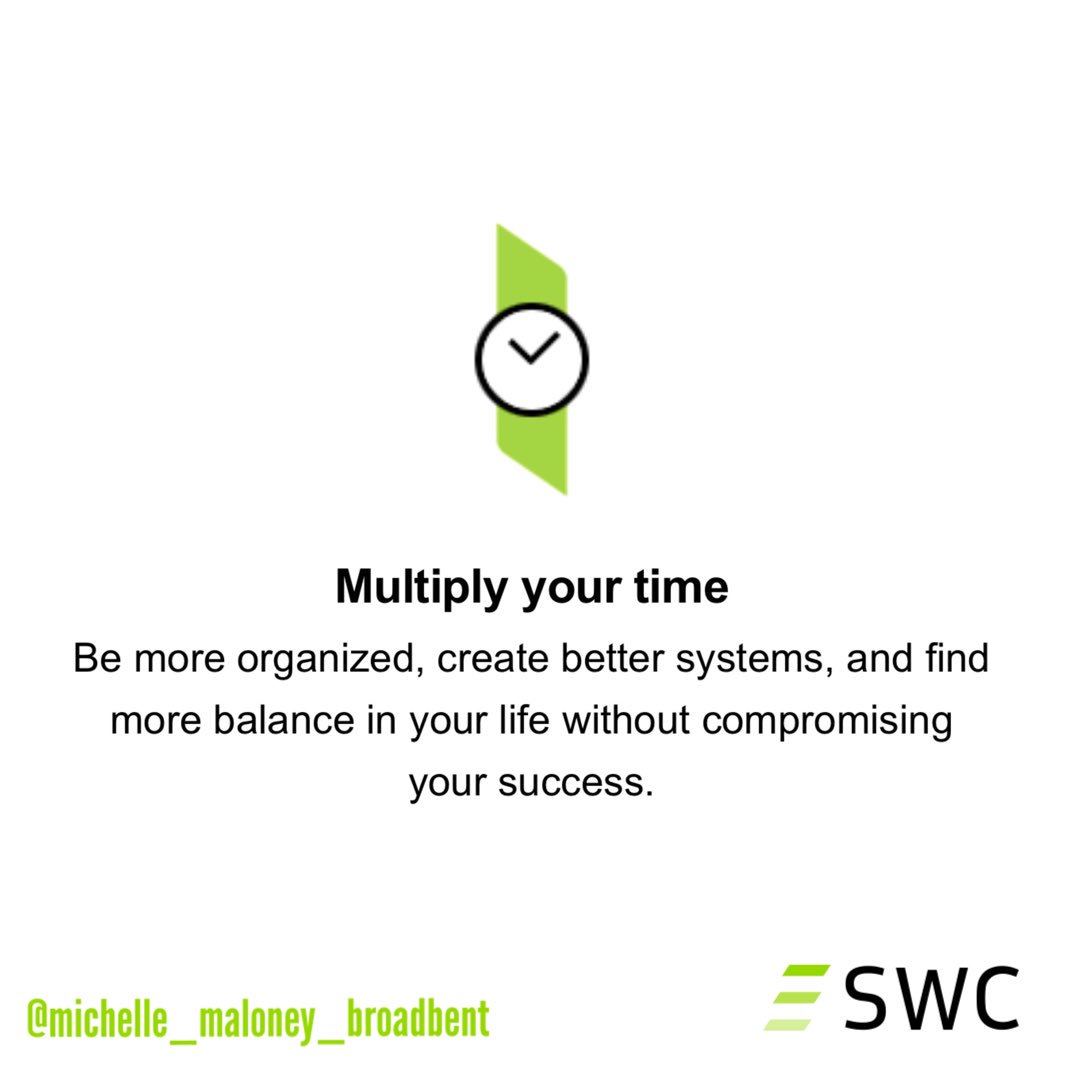 Multiply your time

Be more organized, create better systems, and find more balance in your life without compromising your success.

@michelle_maloney_broadbent

SWC